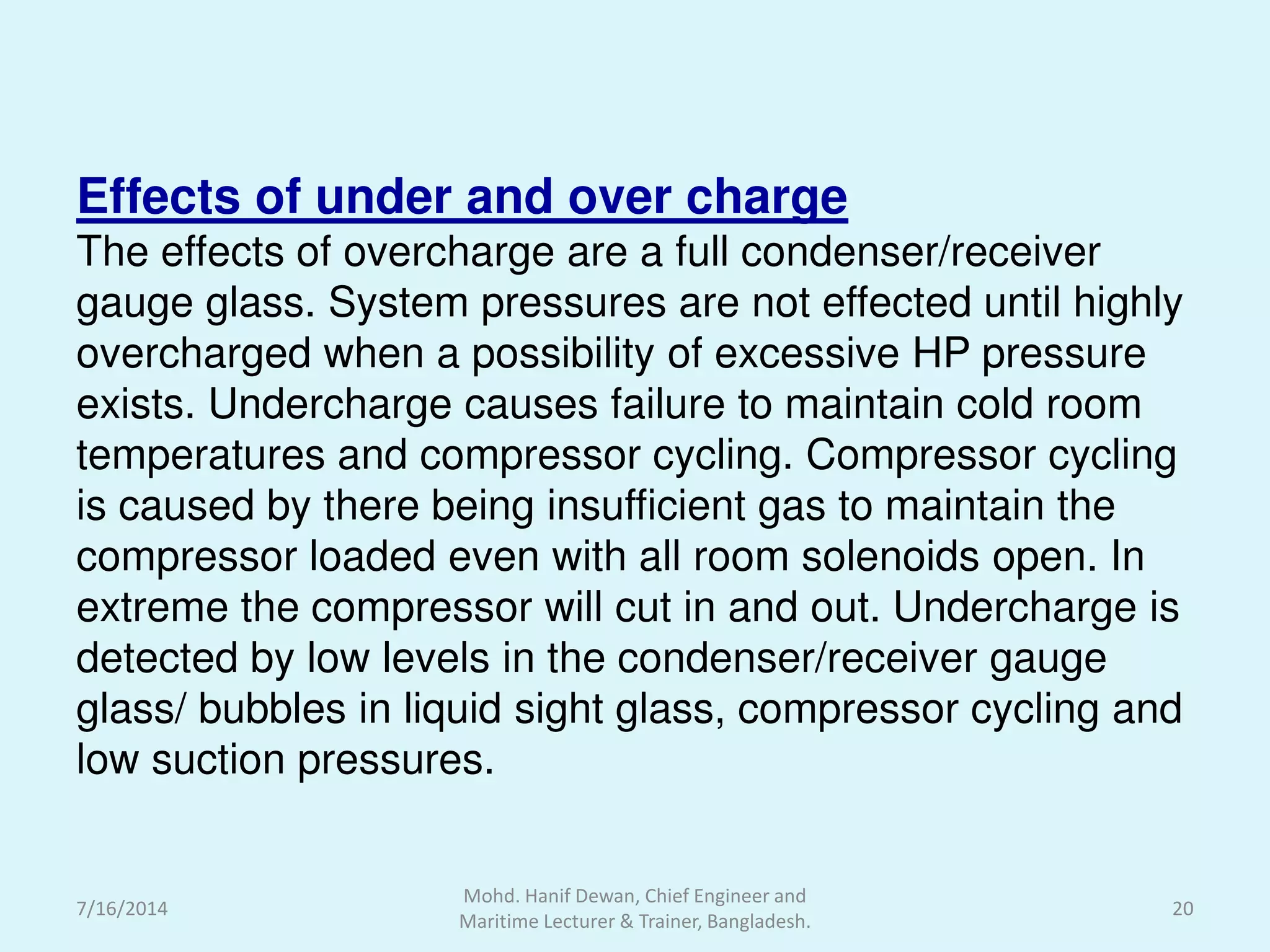 Effects of under and over charge

The effects of overcharge are a full condenser/receiver gauge glass. System pressures are not effected until highly overcharged when a possibility of excessive HP pressure exists. Undercharge causes failure to maintain cold room temperatures and compressor cycling. Compressor cycling is caused by there being insufficient gas to maintain the compressor loaded even with all room solenoids open. In extreme the compressor will cut in and out. Undercharge is detected by low levels in the condenser/receiver gauge glass/ bubbles in liquid sight glass, compressor cycling and low suction pressures.

7/16/2014

Mohd. Hanif Dewan, Chief Engineer and Maritime Lecturer & Trainer, Bangladesh.

20